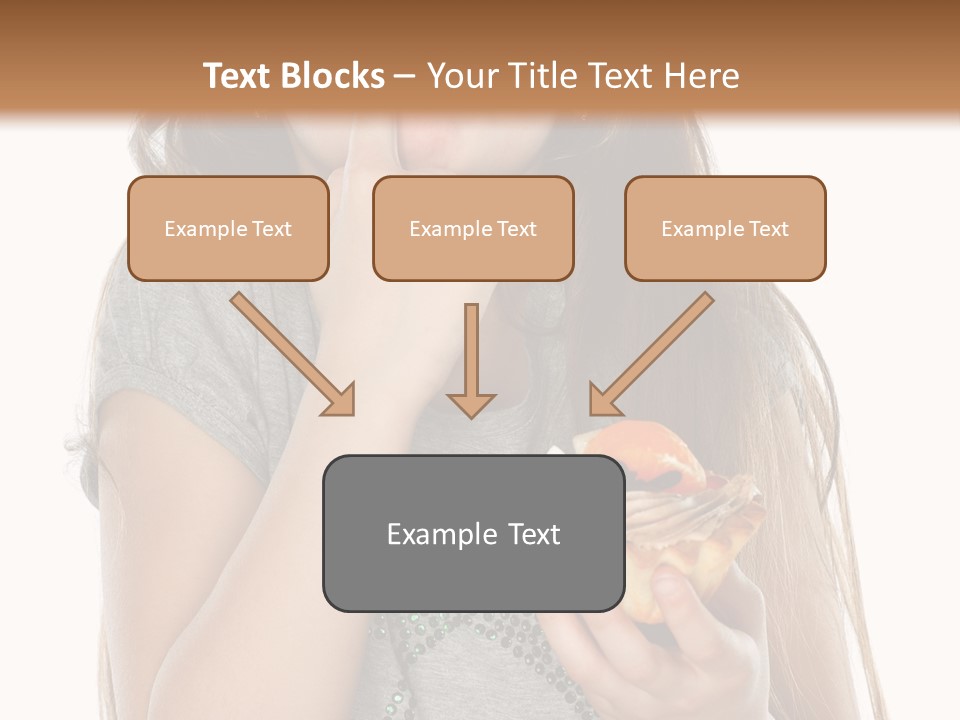 Text Blocks – Your Title Text Here

Example Text

Example Text

Example Text

Example Text